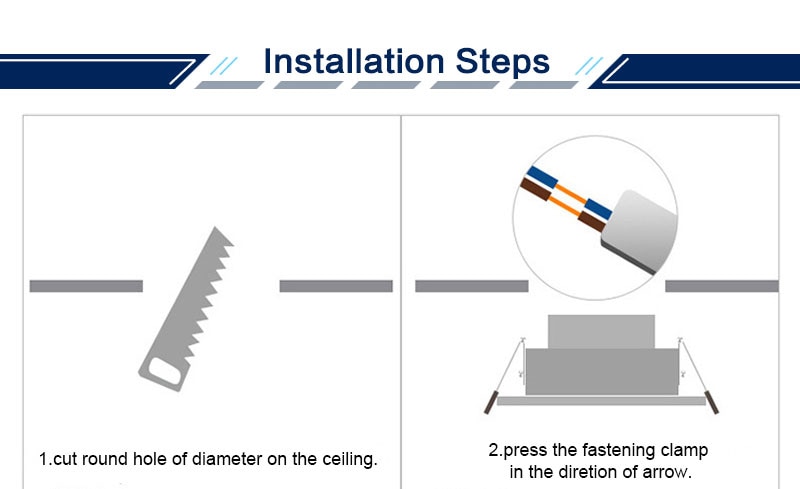 Installation Steps

1.cut round hole of diameter on the ceiling.

2.press the fastening clamp in the diretion of arrow.